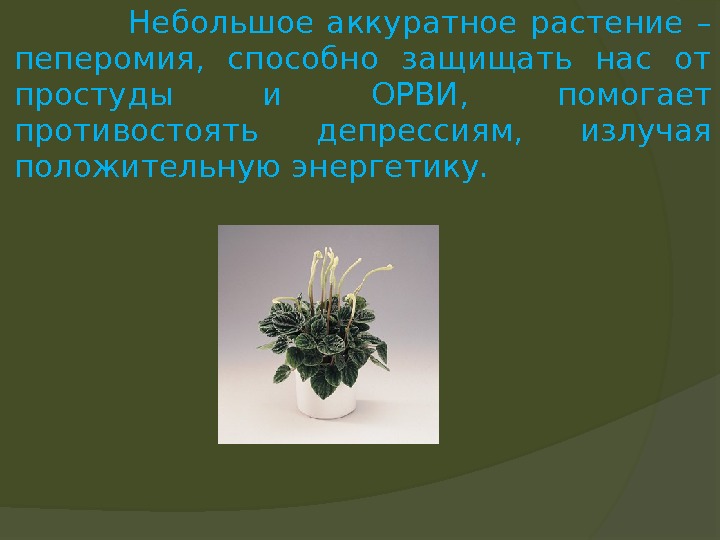 Небольшое аккуратное растение – пеперомия, способно защищать нас от простуды и ОРВИ, помогает противостоять депрессиям, излучая положительную энергетику.